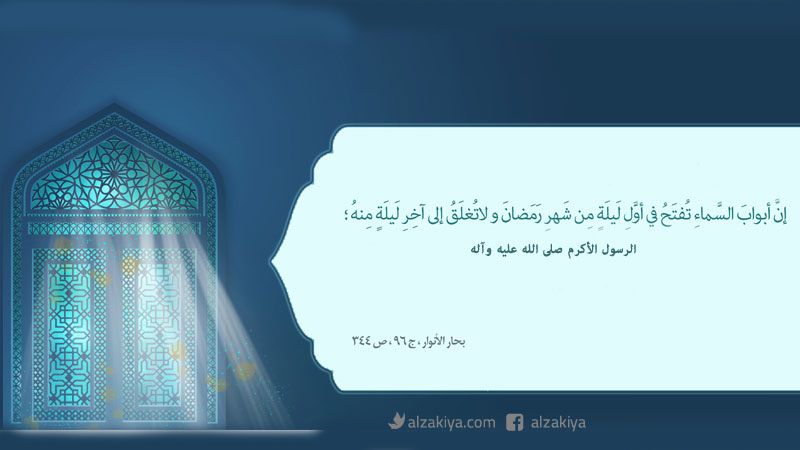 إنَّ أبوابَ السَّماءِ تُفتَحُ في أوَّلِ لَيلَةٍ مِن شَهرِ رَمَضانَ و لاتُغلَقُ إلى آخِرِ لَيلَةٍ مِنهُ ؛

الرسول الأكرم صلى الله عليه وآله

بحار الأنوار ، ج ٩٦ ، ص ٣٤٤

alzakiya.com alzakiya